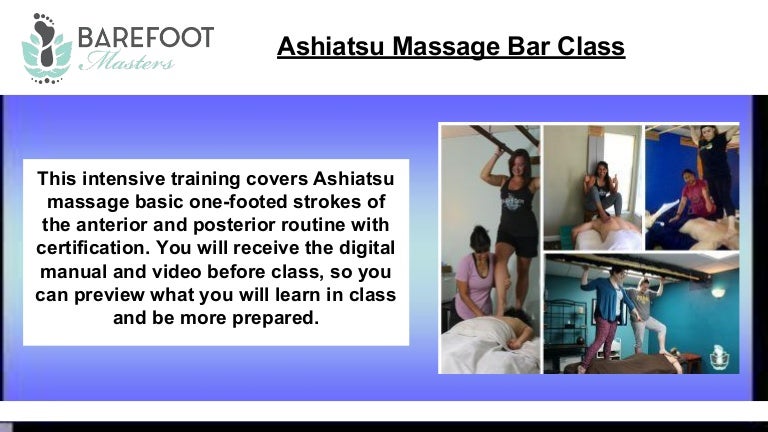 BAREFOOT Masters

Ashiatsu Massage Bar Class

This intensive training covers Ashiatsu massage basic one-footed strokes of the anterior and posterior routine with certification. You will receive the digital manual and video before class, so you can preview what you will learn in class and be more prepared.